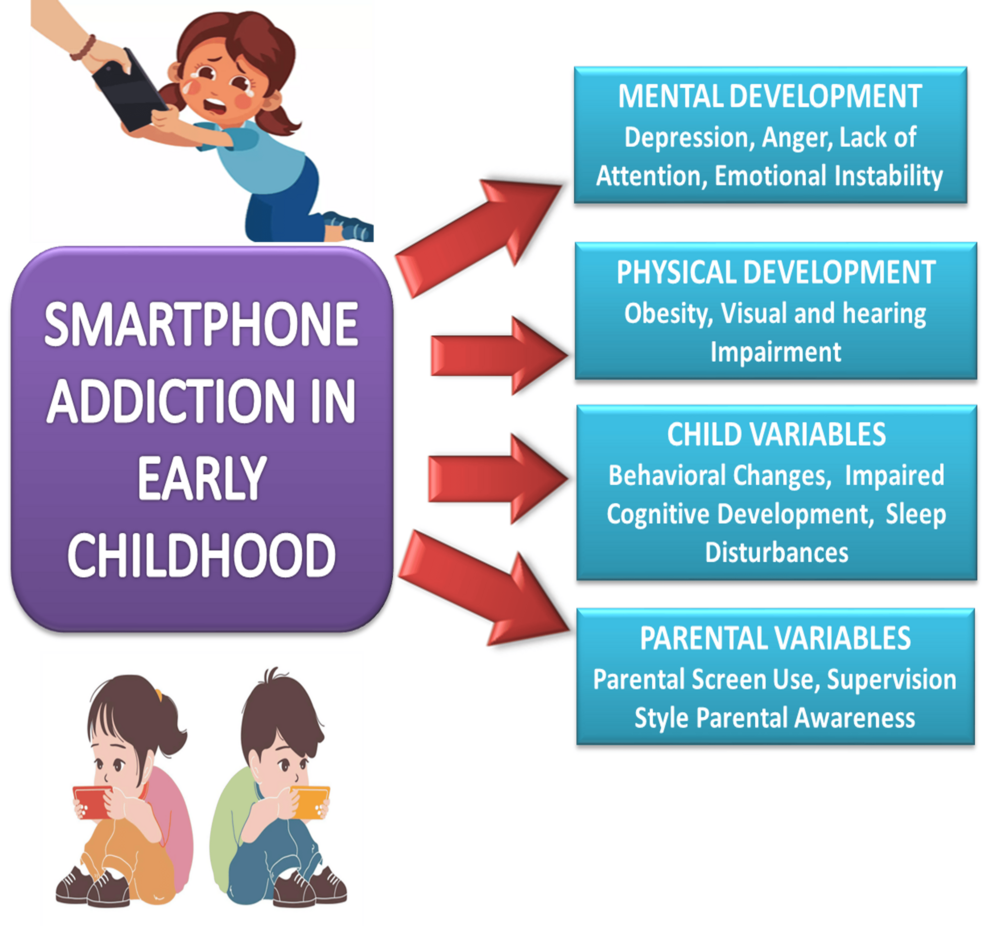 SMARTPHONE ADDICTION IN EARLY CHILDHOOD

MENTAL DEVELOPMENT
Depression, Anger, Lack of Attention, Emotional Instability

PHYSICAL DEVELOPMENT
Obesity, Visual and hearing Impairment

CHILD VARIABLES
Behavioral Changes, Impaired Cognitive Development, Sleep Disturbances

PARENTAL VARIABLES
Parental Screen Use, Supervision Style Parental Awareness